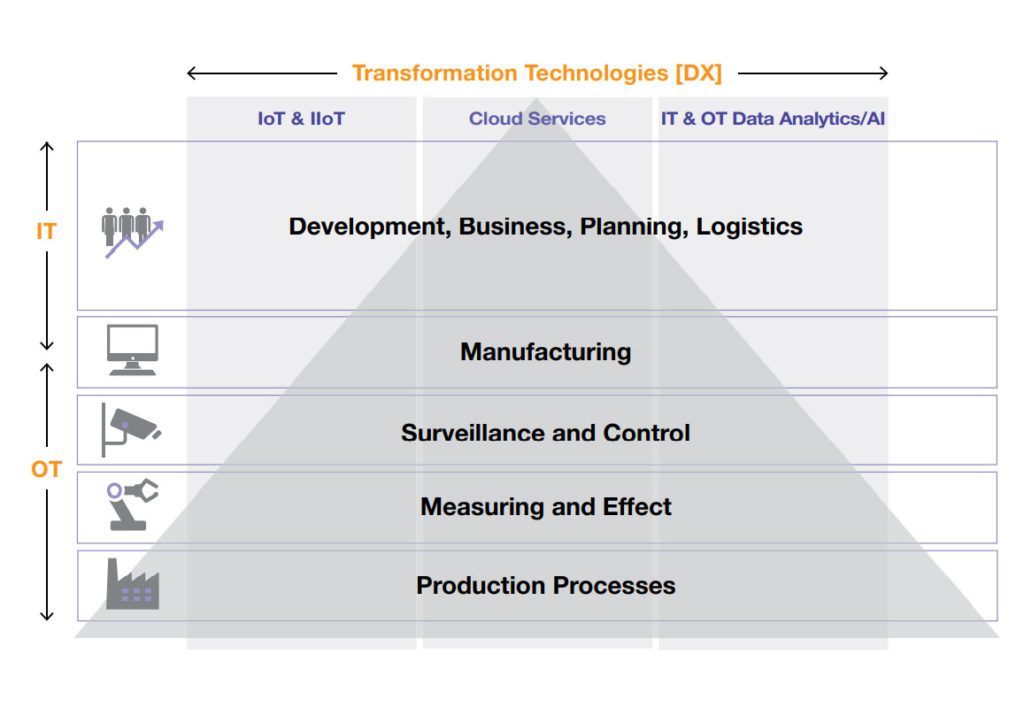 Transformation Technologies [DX]

IoT & IIoT

Cloud Services

IT & OT Data Analytics/AI

IT

OT

Development, Business, Planning, Logistics

Manufacturing

Surveillance and Control

Measuring and Effect

Production Processes